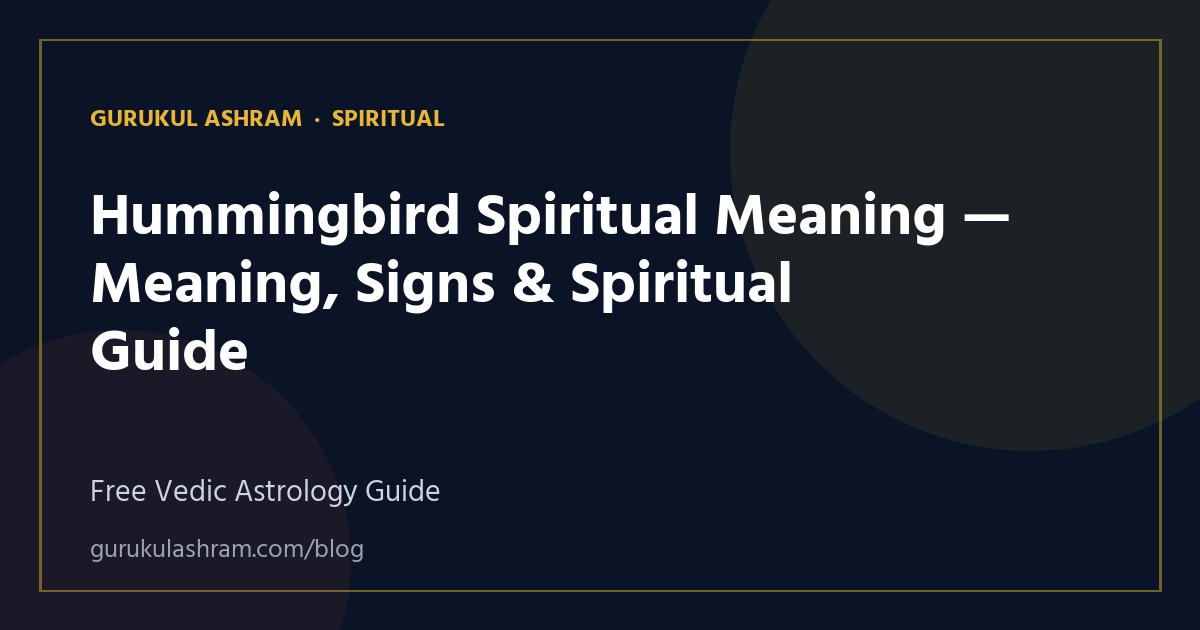 GURUKUL ASHRAM · SPIRITUAL

Hummingbird Spiritual Meaning — Meaning, Signs & Spiritual Guide

Free Vedic Astrology Guide

gurukulashram.com/blog